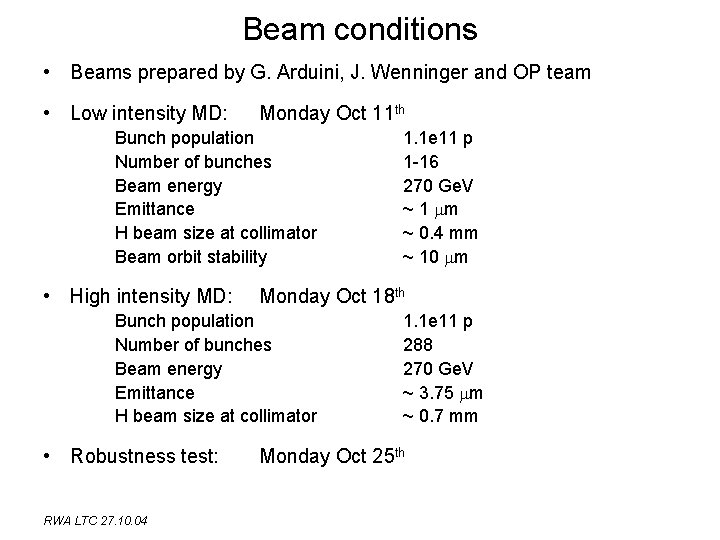 Beam conditions

• Beams prepared by G. Arduini, J. Wenninger and OP team

• Low intensity MD: Monday Oct 11$^{th}$

Bunch population 1.1e11 p
Number of bunches 1-16
Beam energy 270 GeV
Emittance ~ 1 $\mu$m
H beam size at collimator ~ 0.4 mm
Beam orbit stability ~ 10 $\mu$m

• High intensity MD: Monday Oct 18$^{th}$

Bunch population 1.1e11 p
Number of bunches 288
Beam energy 270 GeV
Emittance ~ 3.75 $\mu$m
H beam size at collimator ~ 0.7 mm

• Robustness test: Monday Oct 25$^{th}$

RWA LTC 27.10.04